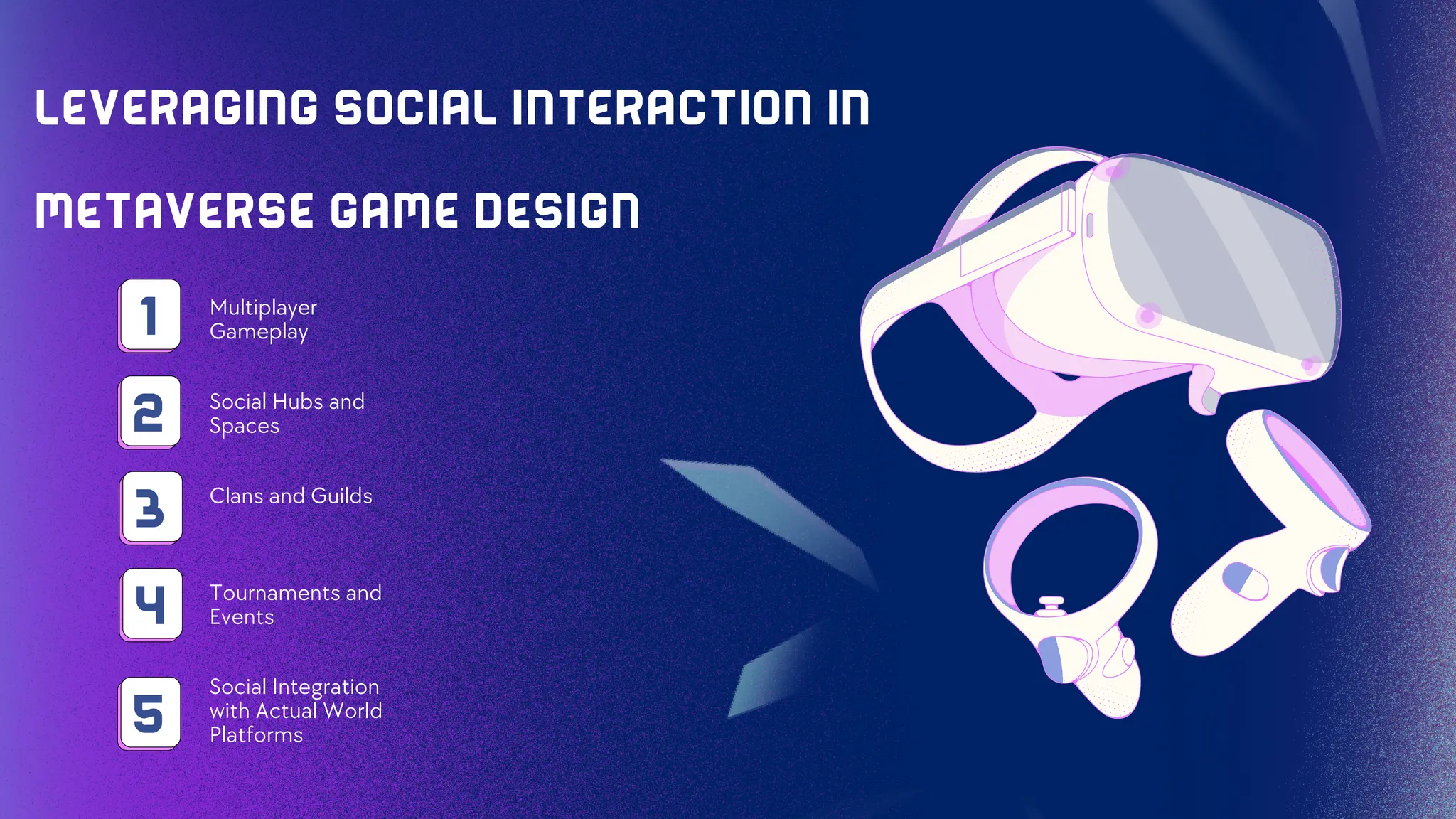 LEVERAGING SOCIAL INTERACTION IN METAVERSE GAME DESIGN

1 Multiplayer Gameplay

2 Social Hubs and Spaces

3 Clans and Guilds

4 Tournaments and Events

5 Social Integration with Actual World Platforms